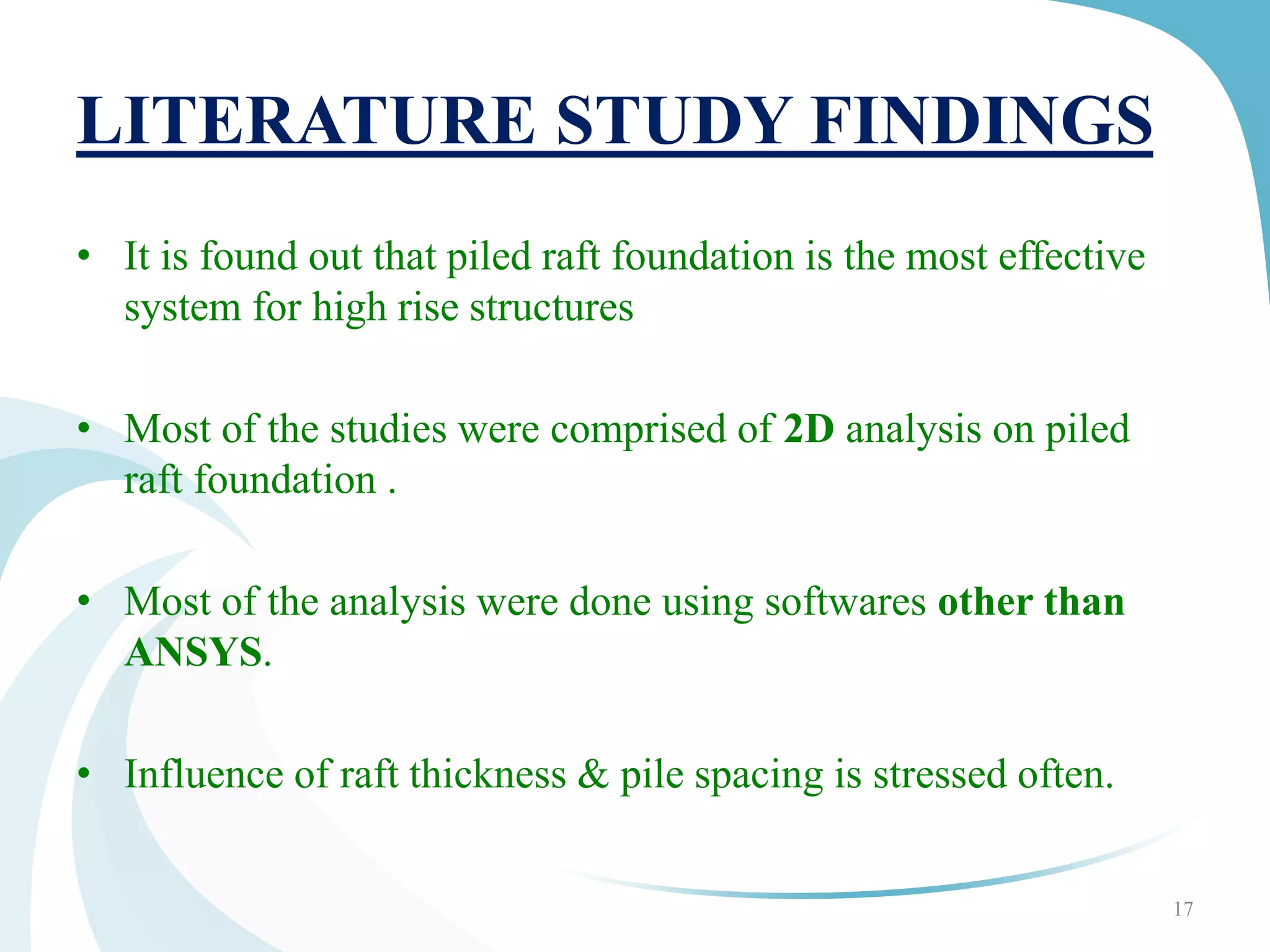 LITERATURE STUDY FINDINGS

• It is found out that piled raft foundation is the most effective system for high rise structures

• Most of the studies were comprised of 2D analysis on piled raft foundation .

• Most of the analysis were done using softwares other than ANSYS.

• Influence of raft thickness & pile spacing is stressed often.

17